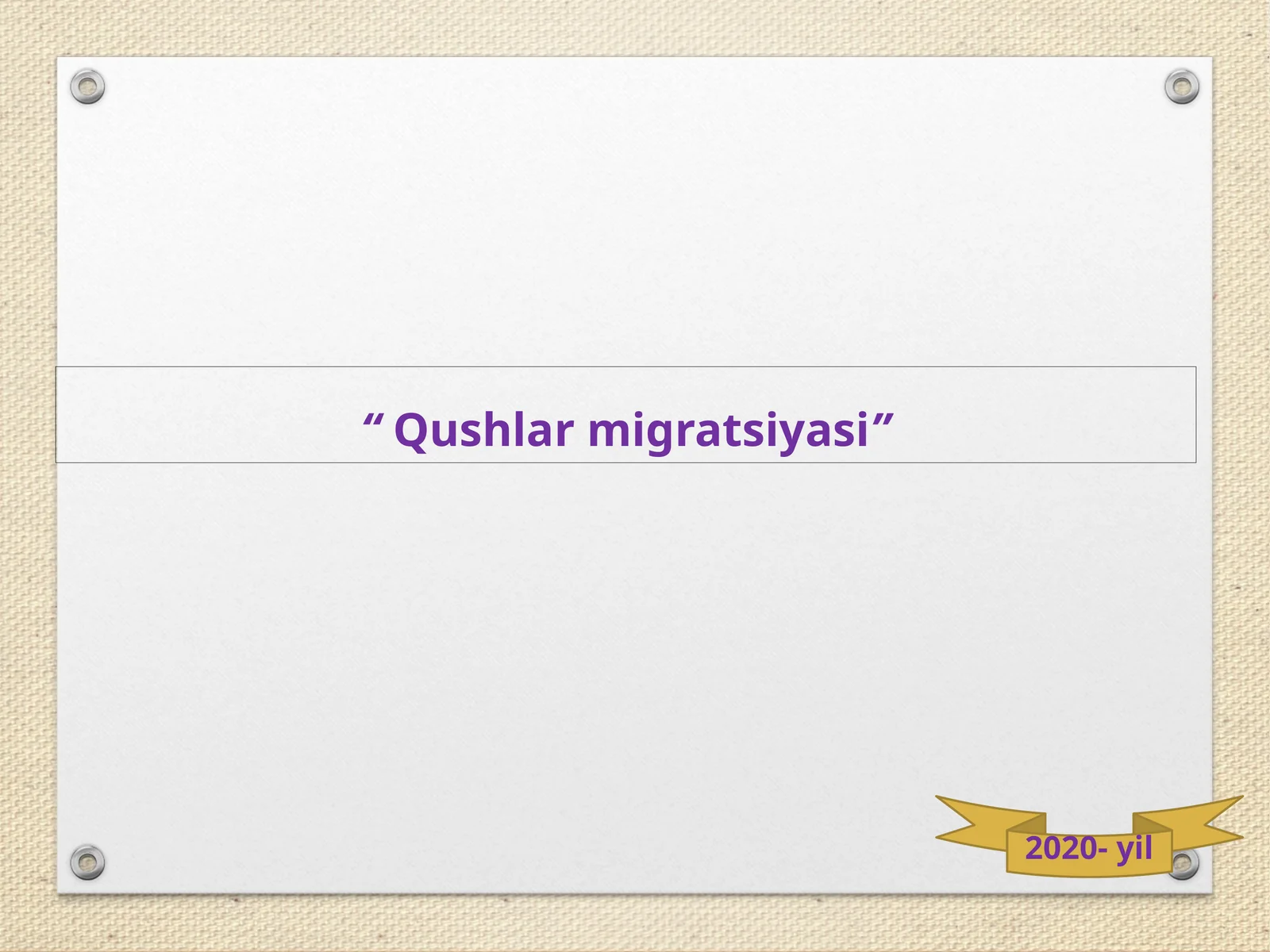 “ Qushlar migratsiyasi”

2020- yil